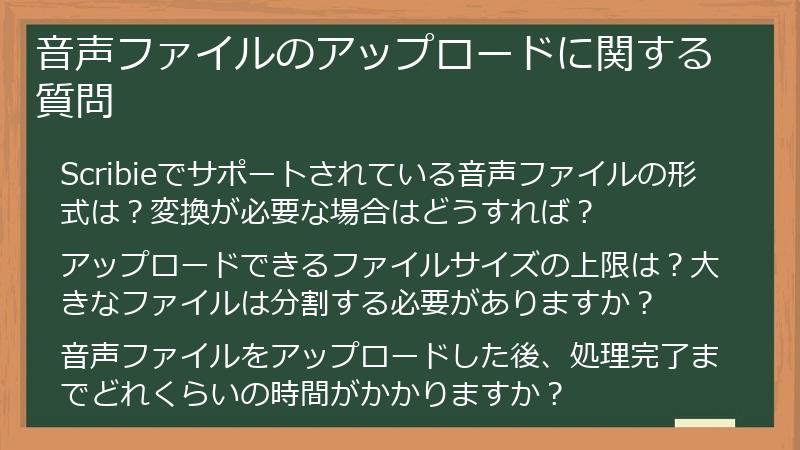 音声ファイルのアップロードに関する質問

Scribieでサポートされている音声ファイルの形式は？変換が必要な場合はどうすれば？

アップロードできるファイルサイズの上限は？大きなファイルは分割する必要がありますか？

音声ファイルをアップロードした後、処理完了までどれくらいの時間がかかりますか？